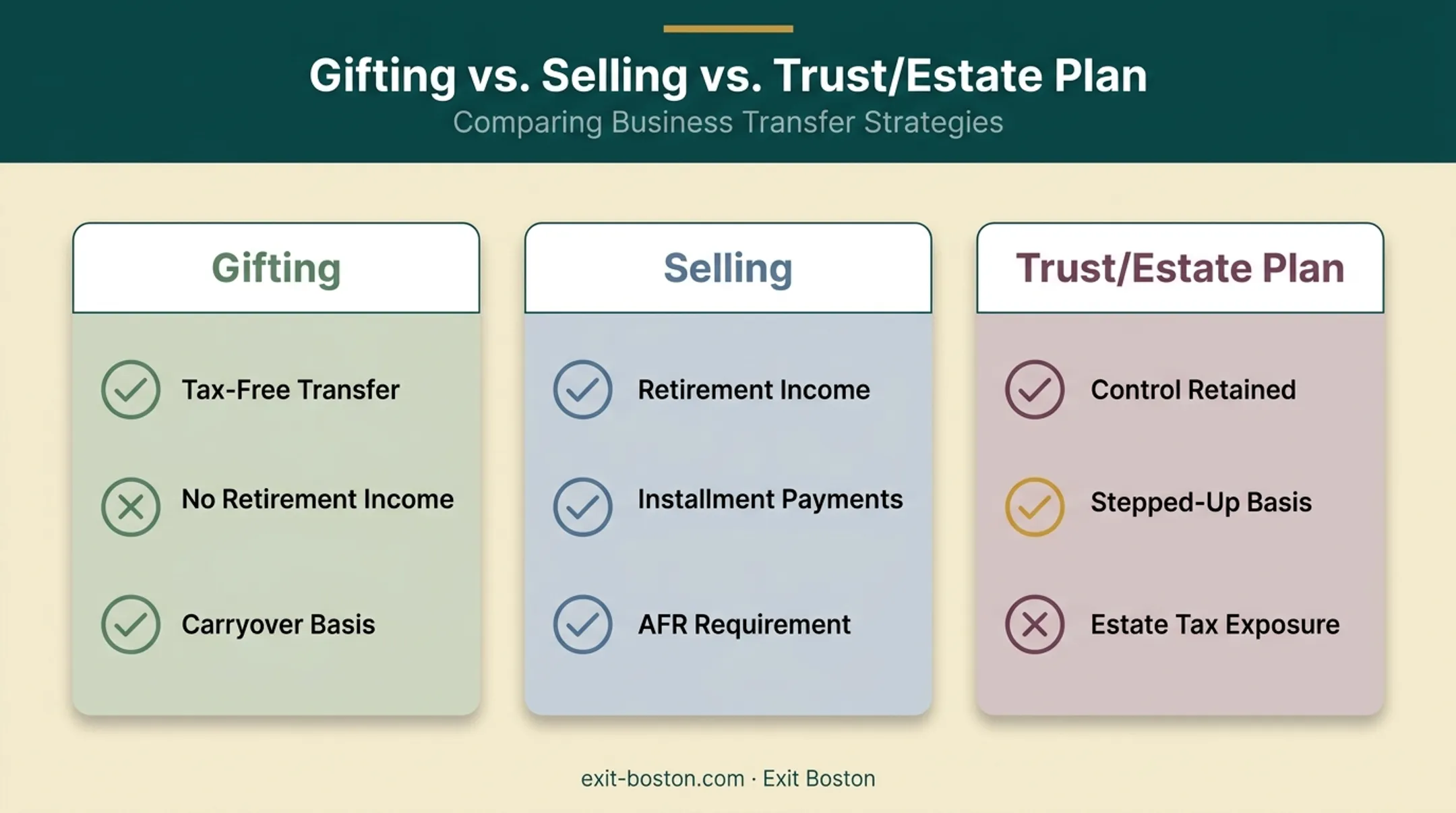 Gifting vs. Selling vs. Trust/Estate Plan

Comparing Business Transfer Strategies

Gifting

Tax-Free Transfer

No Retirement Income

Carryover Basis

Selling

Retirement Income

Installment Payments

AFR Requirement

Trust/Estate Plan

Control Retained

Stepped-Up Basis

Estate Tax Exposure

exit-boston.com · Exit Boston